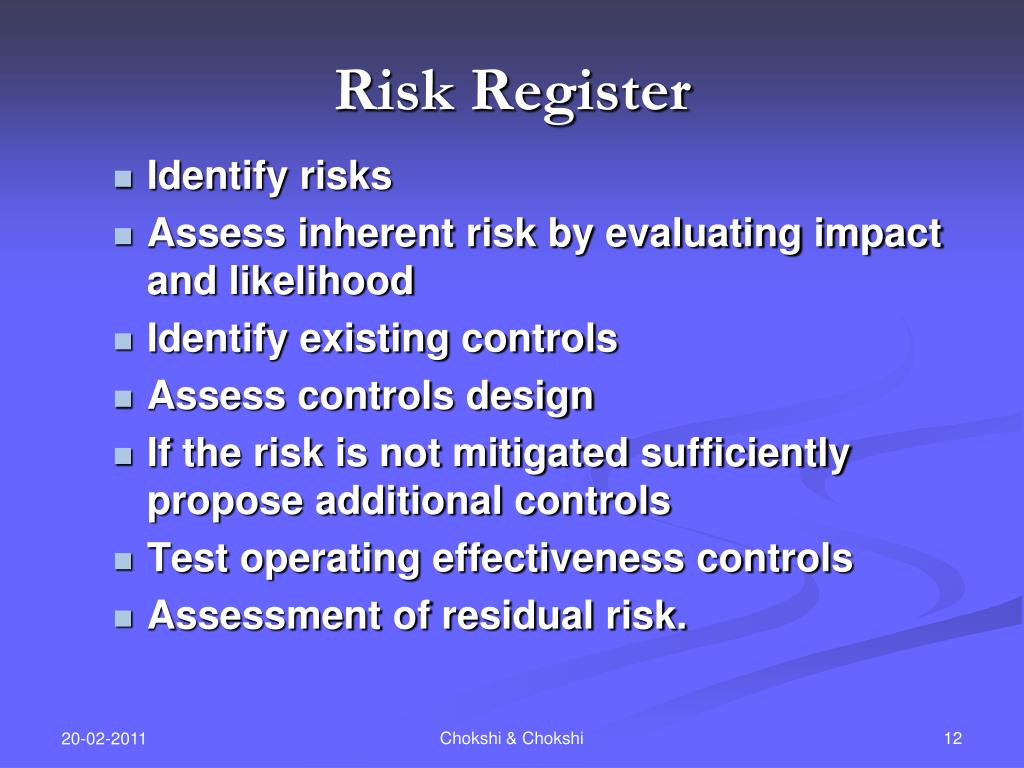 Risk Register

- Identify risks
- Assess inherent risk by evaluating impact and likelihood
- Identify existing controls
- Assess controls design
- If the risk is not mitigated sufficiently propose additional controls
- Test operating effectiveness controls
- Assessment of residual risk.

20-02-2011

Chokshi & Chokshi

12